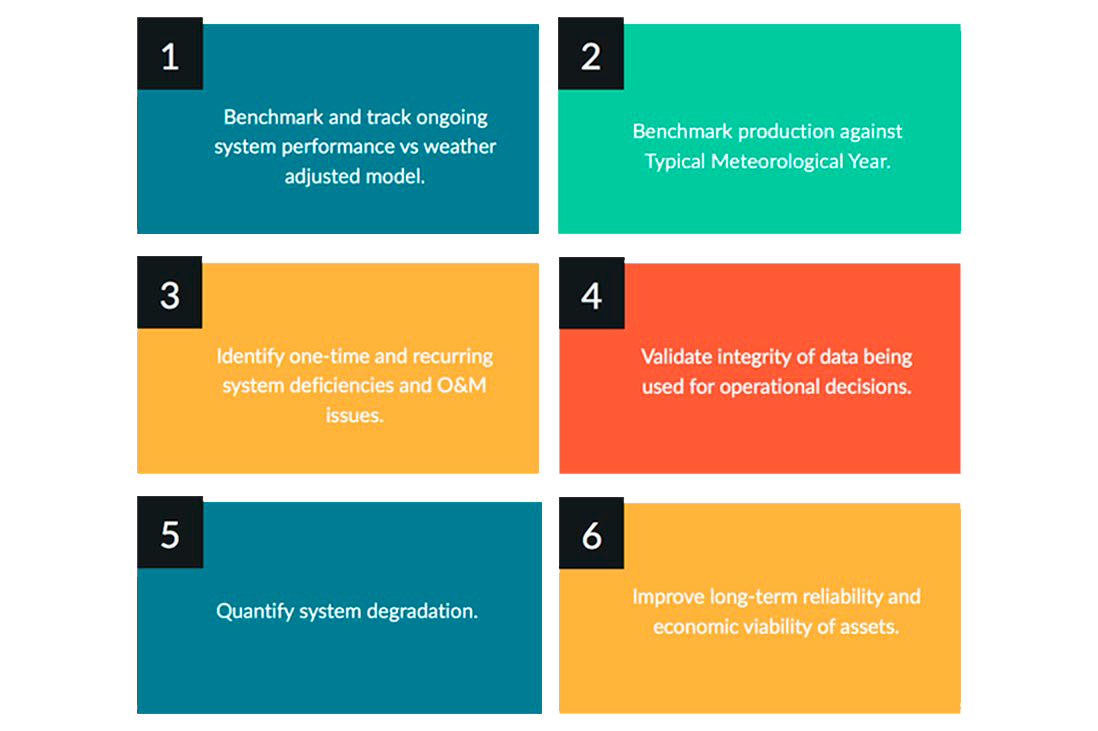 1

Benchmark and track ongoing system performance vs weather adjusted model.

2

Benchmark production against Typical Meteorological Year.

3

Identify one-time and recurring system deficiencies and O&M issues.

4

Validate integrity of data being used for operational decisions.

5

Quantify system degradation.

6

Improve long-term reliability and economic viability of assets.